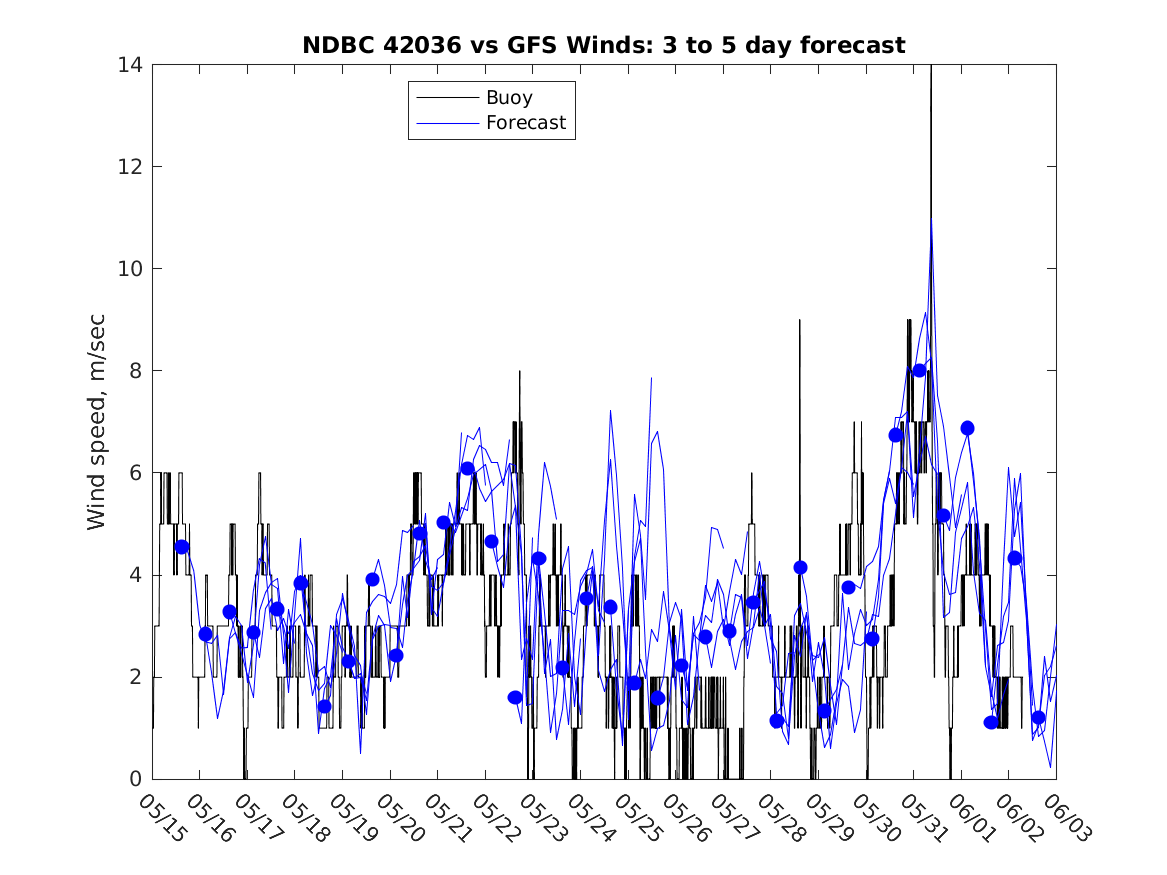 NDBC 42036 vs GFS Winds: 3 to 5 day forecast

Buoy
Forecast

Wind speed, m/sec

14
12
10
8
6
4
2
0

05/15 05/16 05/17 05/18 05/19 05/20 05/21 05/22 05/23 05/24 05/25 05/26 05/27 05/28 05/29 05/30 05/31 06/01 06/02 06/03